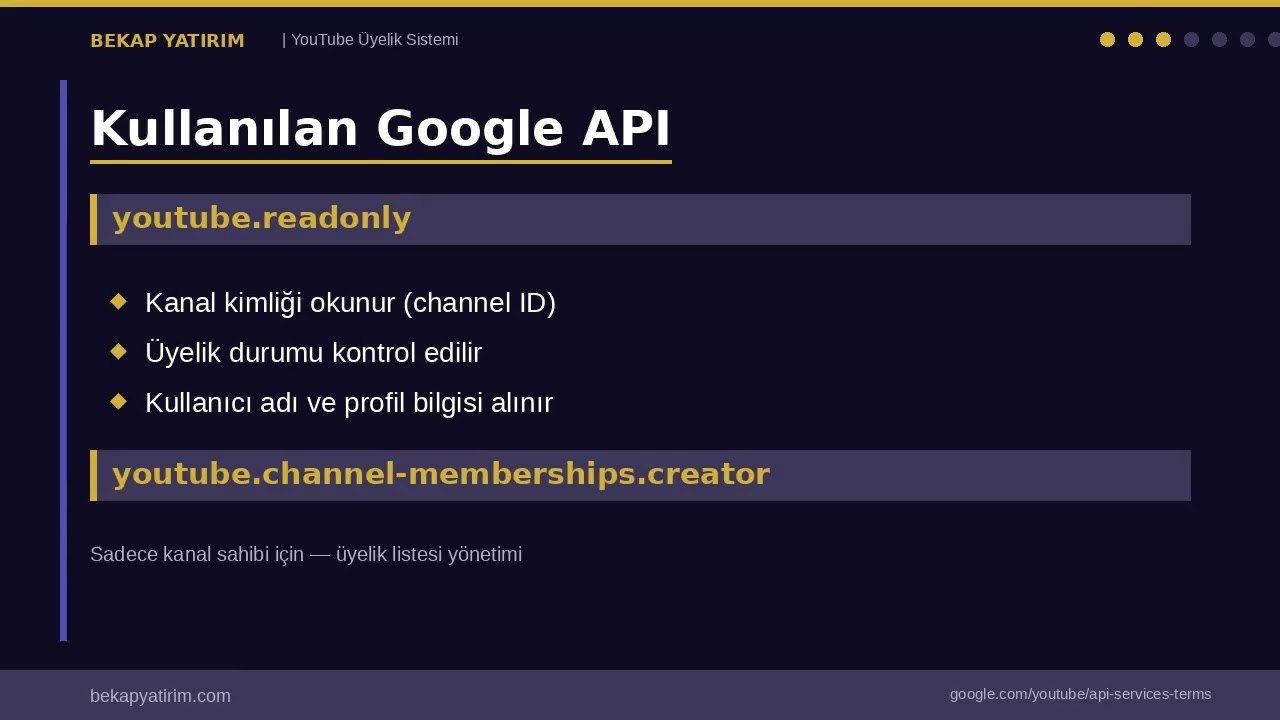 BEKAP YATIRIM | YouTube Üyelik Sistemi

Kullanılan Google API

youtube.readonly

Kanal kimliği okunur (channel ID)

Üyelik durumu kontrol edilir

Kullanıcı adı ve profil bilgisi alınır

youtube.channel-memberships.creator

Sadece kanal sahibi için — üyelik listesi yönetimi

bekapyatirim.com

google.com/youtube/api-services-terms